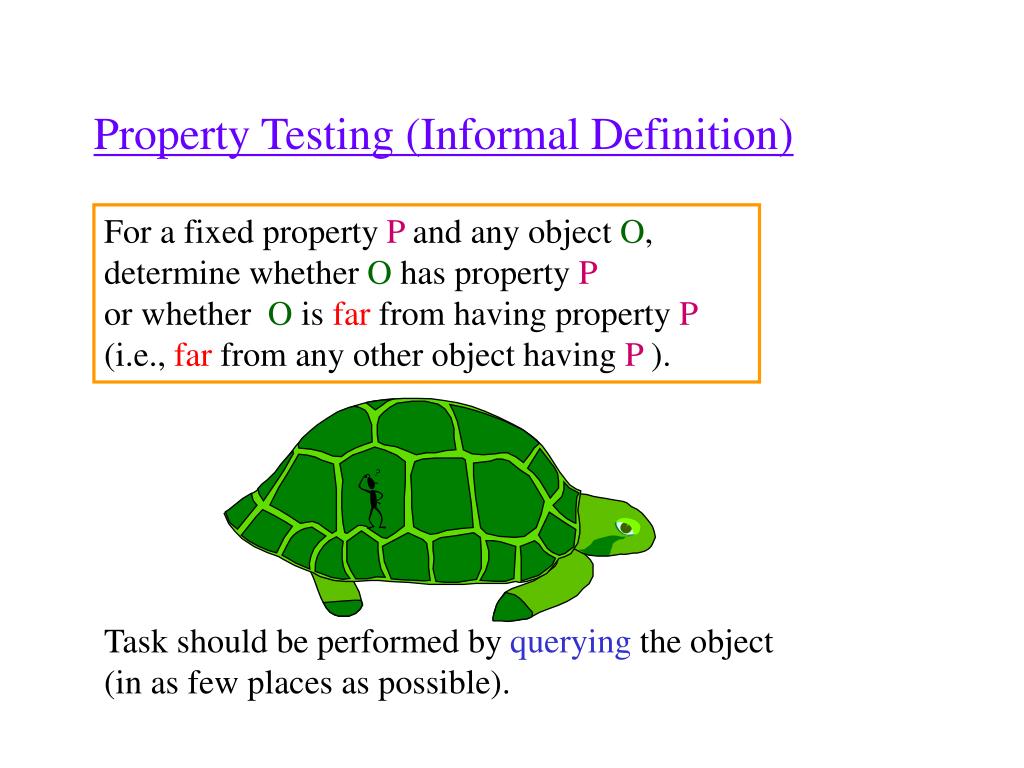 Property Testing (Informal Definition)

For a fixed property P and any object O, determine whether O has property P or whether O is far from having property P (i.e., far from any other object having P ).

Task should be performed by querying the object (in as few places as possible).